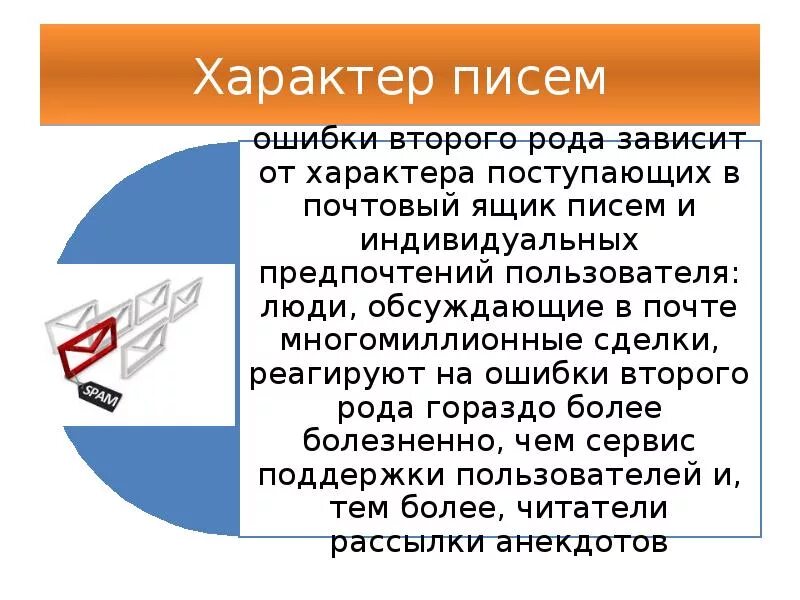 Характер писем

ошибки второго рода зависит от характера поступающих в почтовый ящик писем и индивидуальных предпочтений пользователя: люди, обсуждающие в почте многомиллионные сделки, реагируют на ошибки второго рода гораздо более болезненно, чем сервис поддержки пользователей и, тем более, читатели рассылки анекдотов

SPAM